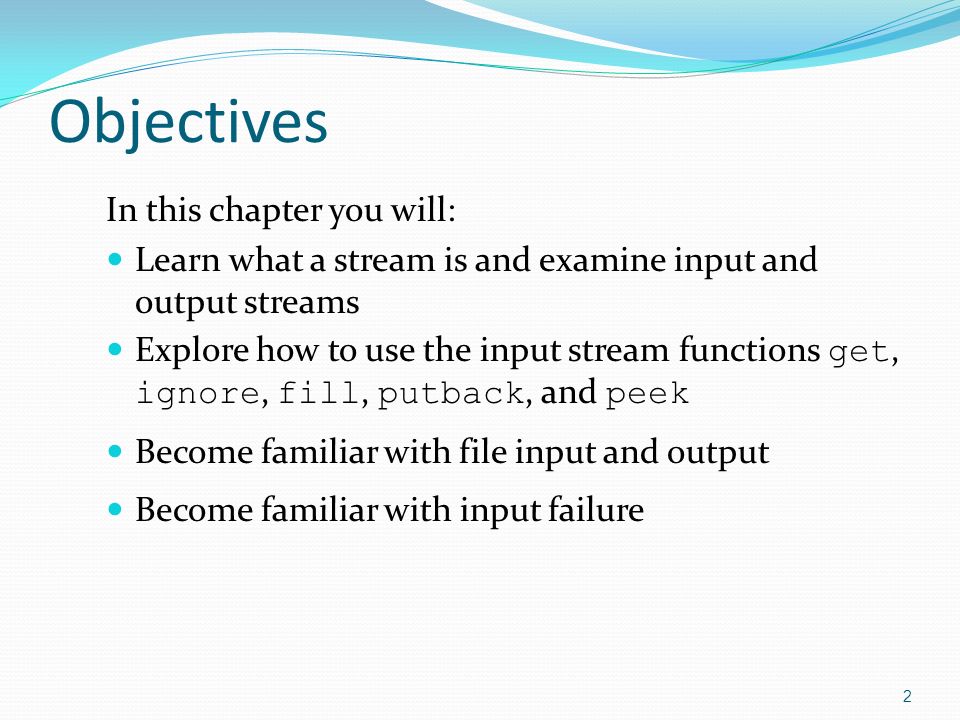 Objectives

In this chapter you will:

- Learn what a stream is and examine input and output streams
- Explore how to use the input stream functions get, ignore, fill, putback, and peek
- Become familiar with file input and output
- Become familiar with input failure

2